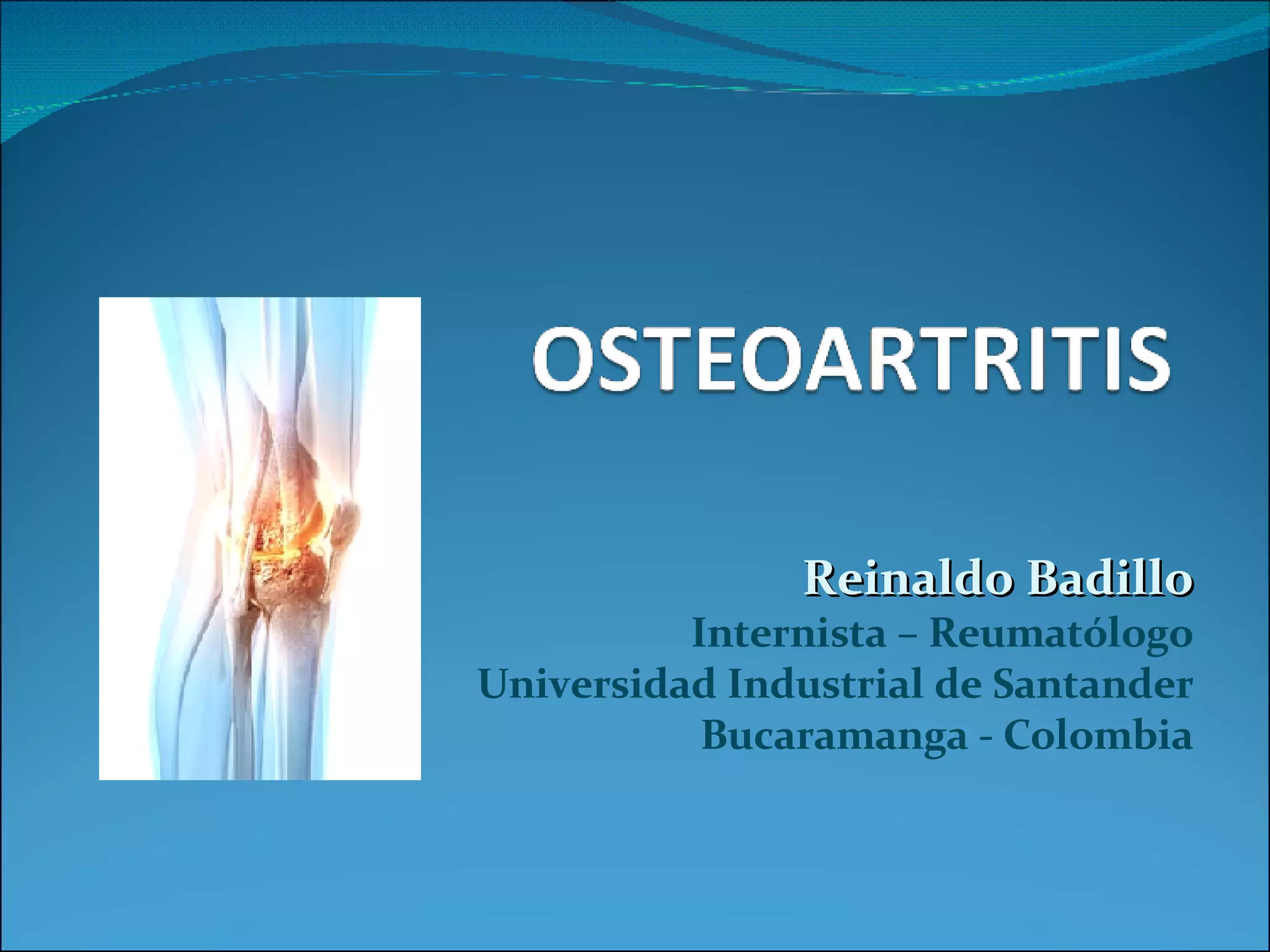 OSTEOARTRITIS

Reinaldo Badillo
Internista – Reumatólogo
Universidad Industrial de Santander
Bucaramanga - Colombia